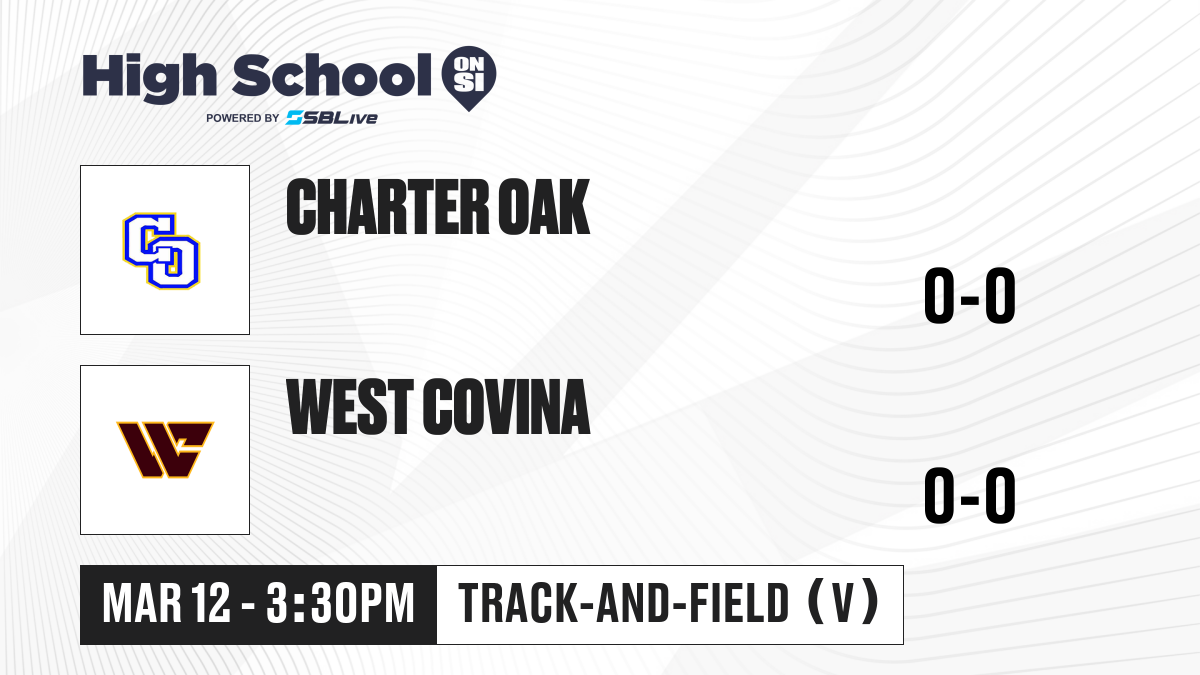 High School ON SI
POWERED BY SBLive

CO

CHARTER OAK

0-0

WC

WEST COVINA

0-0

MAR 12 - 3:30PM

TRACK-AND-FIELD (V)